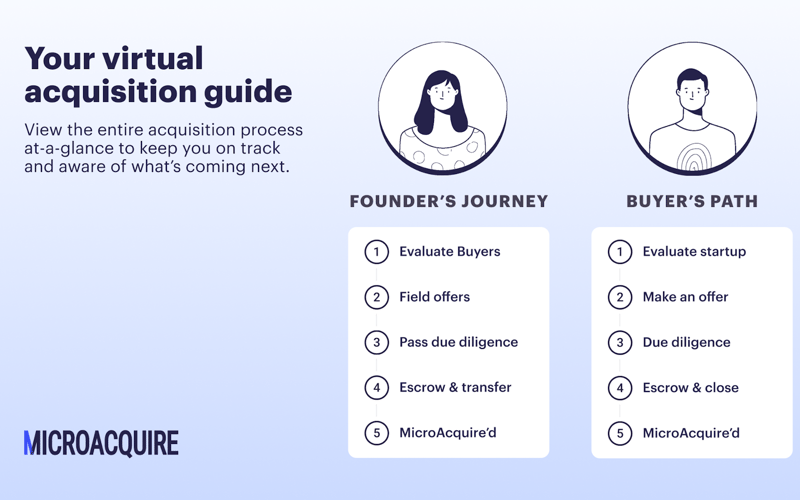 Your virtual acquisition guide

View the entire acquisition process at-a-glance to keep you on track and aware of what's coming next.

MICROACQUIRE

FOUNDER'S JOURNEY

1 Evaluate Buyers
2 Field offers
3 Pass due diligence
4 Escrow & transfer
5 MicroAcquire'd

BUYER'S PATH

1 Evaluate startup
2 Make an offer
3 Due diligence
4 Escrow & close
5 MicroAcquire'd